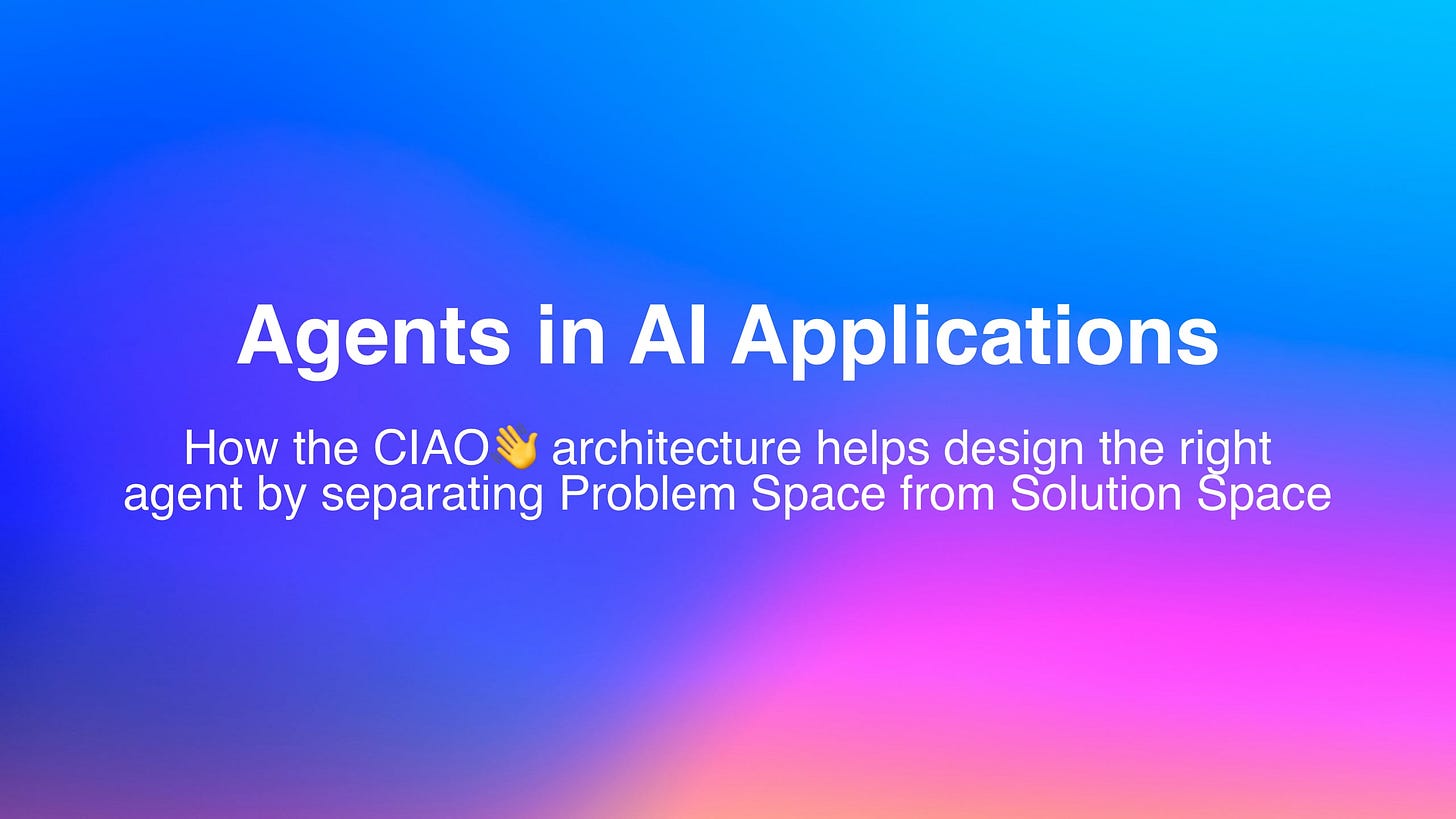 Agents in AI Applications

How the CIAO👋 architecture helps design the right agent by separating Problem Space from Solution Space